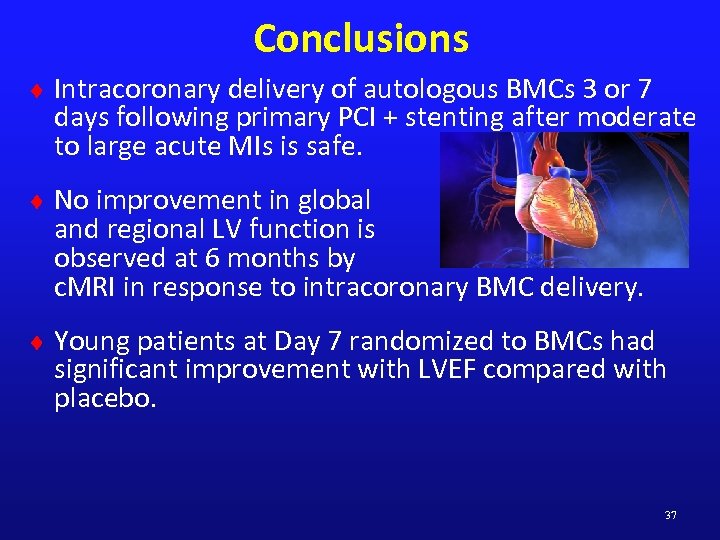 Conclusions

♦ Intracoronary delivery of autologous BMCs 3 or 7 days following primary PCI + stenting after moderate to large acute MIs is safe.

♦ No improvement in global and regional LV function is observed at 6 months by cMRI in response to intracoronary BMC delivery.

♦ Young patients at Day 7 randomized to BMCs had significant improvement with LVEF compared with placebo.

37